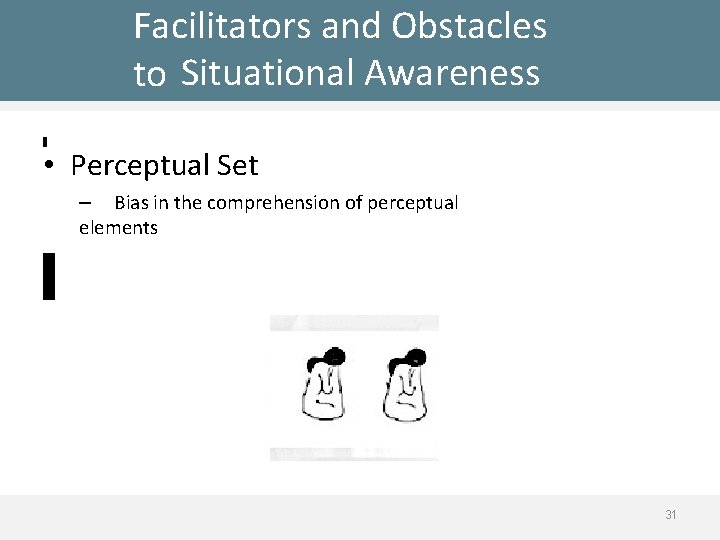 Facilitators and Obstacles to Situational Awareness

• Perceptual Set
– Bias in the comprehension of perceptual elements

31